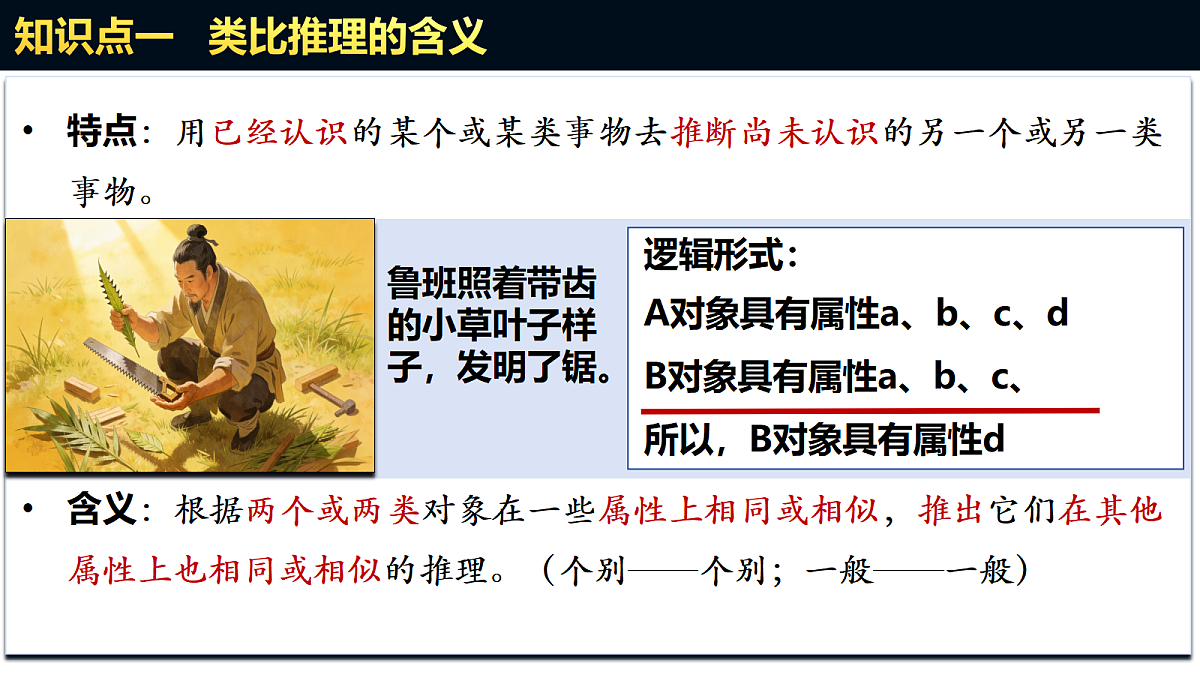 知识点一　类比推理的含义

• 特点：用已经认识的某个或某类事物去推断尚未认识的另一个或另一类事物。

鲁班照着带齿的小草叶子样子，发明了锯。

逻辑形式：
A对象具有属性a、b、c、d
B对象具有属性a、b、c、
所以，B对象具有属性d

• 含义：根据两个或两类对象在一些属性上相同或相似，推出它们在其他属性上也相同或相似的推理。（个别——个别；一般——一般）